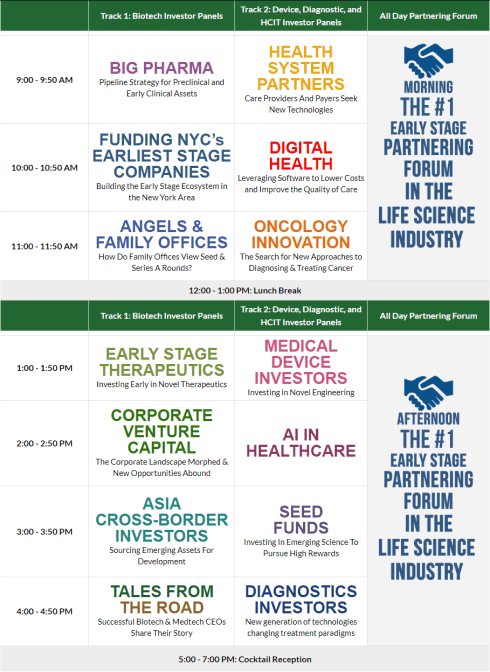 | | Track 1: Biotech Investor Panels | Track 2: Device, Diagnostic, and HCIT Investor Panels | All Day Partnering Forum |
|---|---|---|---|
| 9:00 - 9:50 AM | BIG PHARMA Pipeline Strategy for Preclinical and Early Clinical Assets | HEALTH SYSTEM PARTNERS Care Providers And Payers Seek New Technologies | MORNING THE #1 EARLY STAGE PARTNERING FORUM IN THE LIFE SCIENCE INDUSTRY |
| 10:00 - 10:50 AM | FUNDING NYC's EARLIEST STAGE COMPANIES Building the Early Stage Ecosystem in the New York Area | DIGITAL HEALTH Leveraging Software to Lower Costs and Improve the Quality of Care | |
| 11:00 - 11:50 AM | ANGELS & FAMILY OFFICES How Do Family Offices View Seed & Series A Rounds? | ONCOLOGY INNOVATION The Search for New Approaches to Diagnosing & Treating Cancer | |

12:00 - 1:00 PM: Lunch Break

| | Track 1: Biotech Investor Panels | Track 2: Device, Diagnostic, and HCIT Investor Panels | All Day Partnering Forum |
|---|---|---|---|
| 1:00 - 1:50 PM | EARLY STAGE THERAPEUTICS Investing Early in Novel Therapeutics | MEDICAL DEVICE INVESTORS Investing in Novel Engineering | AFTERNOON THE #1 EARLY STAGE PARTNERING FORUM IN THE LIFE SCIENCE INDUSTRY |
| 2:00 - 2:50 PM | CORPORATE VENTURE CAPITAL The Corporate Landscape Morphed & New Opportunities Abound | AI IN HEALTHCARE | |
| 3:00 - 3:50 PM | ASIA CROSS-BORDER INVESTORS Sourcing Emerging Assets For Development | SEED FUNDS Investing In Emerging Science To Pursue High Rewards | |
| 4:00 - 4:50 PM | TALES FROM THE ROAD Successful Biotech & Medtech CEOs Share Their Story | DIAGNOSTICS INVESTORS New generation of technologies changing treatment paradigms | |

5:00 - 7:00 PM: Cocktail Reception